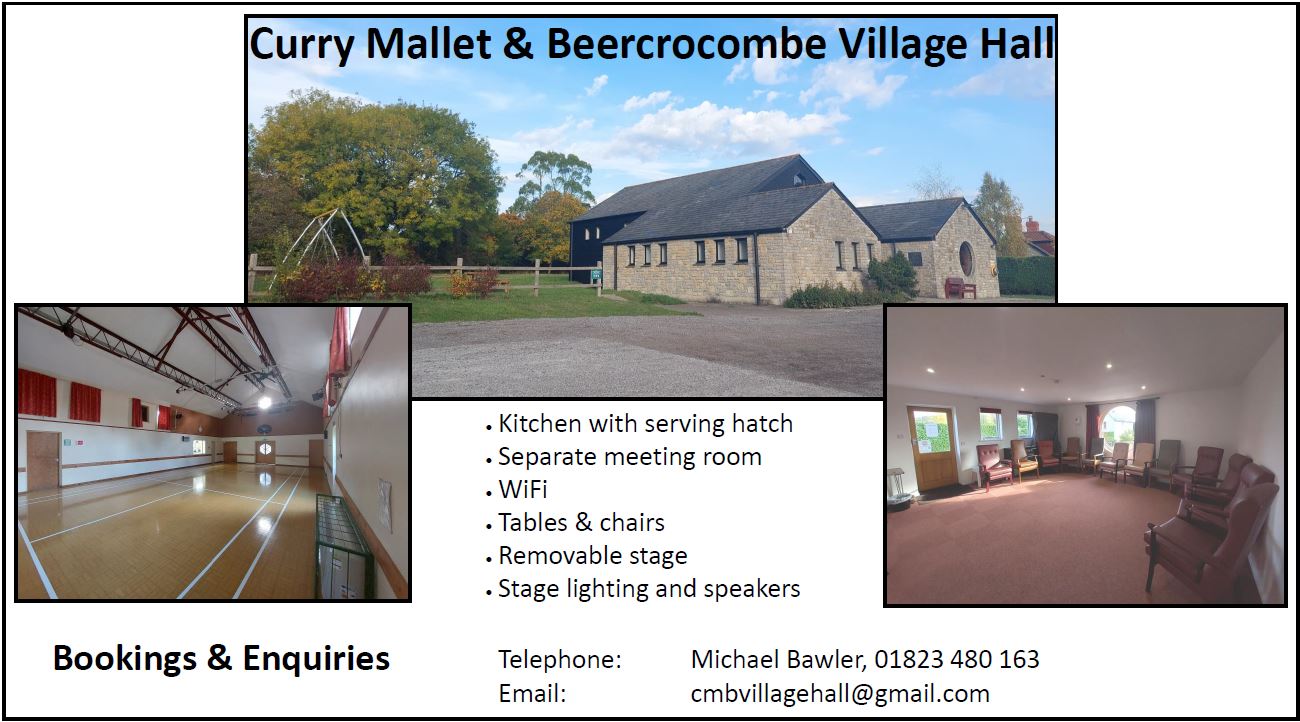 Curry Mallet & Beercrocombe Village Hall

• Kitchen with serving hatch
• Separate meeting room
• WiFi
• Tables & chairs
• Removable stage
• Stage lighting and speakers

Bookings & Enquiries

Telephone: Michael Bawler, 01823 480 163
Email: cmbvillagehall@gmail.com